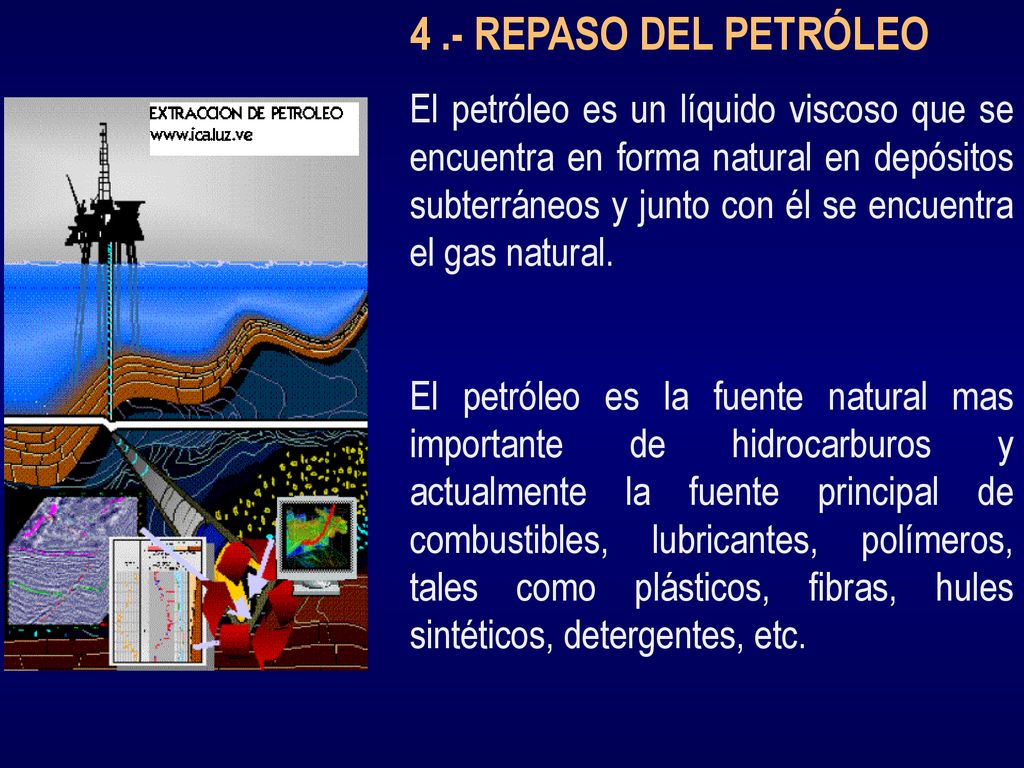 4 .- REPASO DEL PETRÓLEO

EXTRACCION DE PETROLEO
www.icaluz.ve

El petróleo es un líquido viscoso que se encuentra en forma natural en depósitos subterráneos y junto con él se encuentra el gas natural.

El petróleo es la fuente natural mas importante de hidrocarburos y actualmente la fuente principal de combustibles, lubricantes, polímeros, tales como plásticos, fibras, hules sintéticos, detergentes, etc.